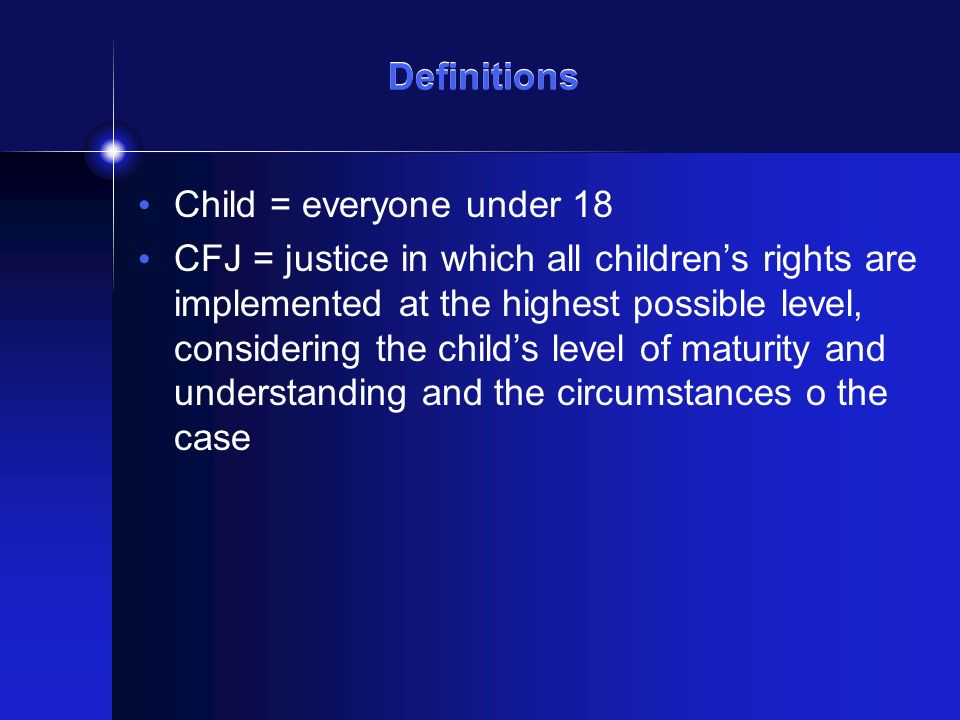 Definitions

• Child = everyone under 18
• CFJ = justice in which all children’s rights are implemented at the highest possible level, considering the child’s level of maturity and understanding and the circumstances o the case